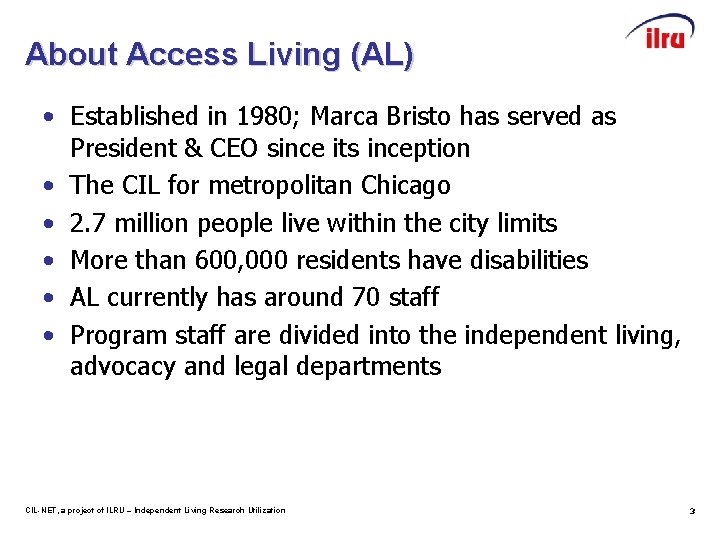 ilru

About Access Living (AL)

• Established in 1980; Marca Bristo has served as President & CEO since its inception
• The CIL for metropolitan Chicago
• 2.7 million people live within the city limits
• More than 600,000 residents have disabilities
• AL currently has around 70 staff
• Program staff are divided into the independent living, advocacy and legal departments

CIL-NET, a project of ILRU – Independent Living Research Utilization

3